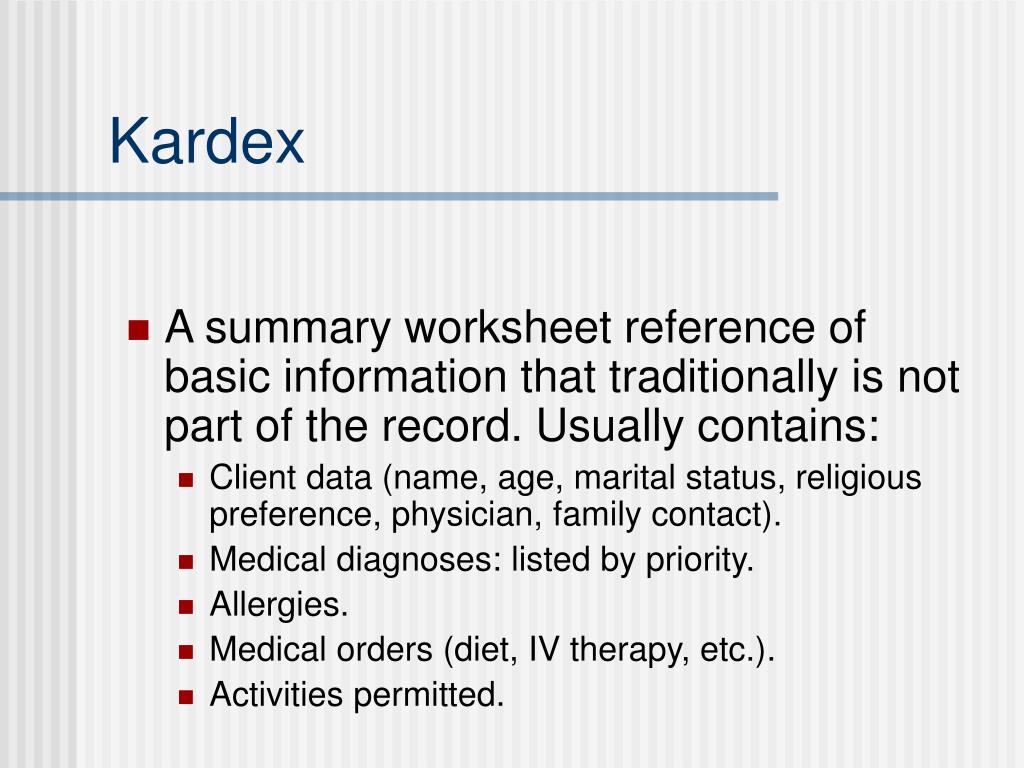 Kardex

- A summary worksheet reference of basic information that traditionally is not part of the record. Usually contains:
  - Client data (name, age, marital status, religious preference, physician, family contact).
  - Medical diagnoses: listed by priority.
  - Allergies.
  - Medical orders (diet, IV therapy, etc.).
  - Activities permitted.